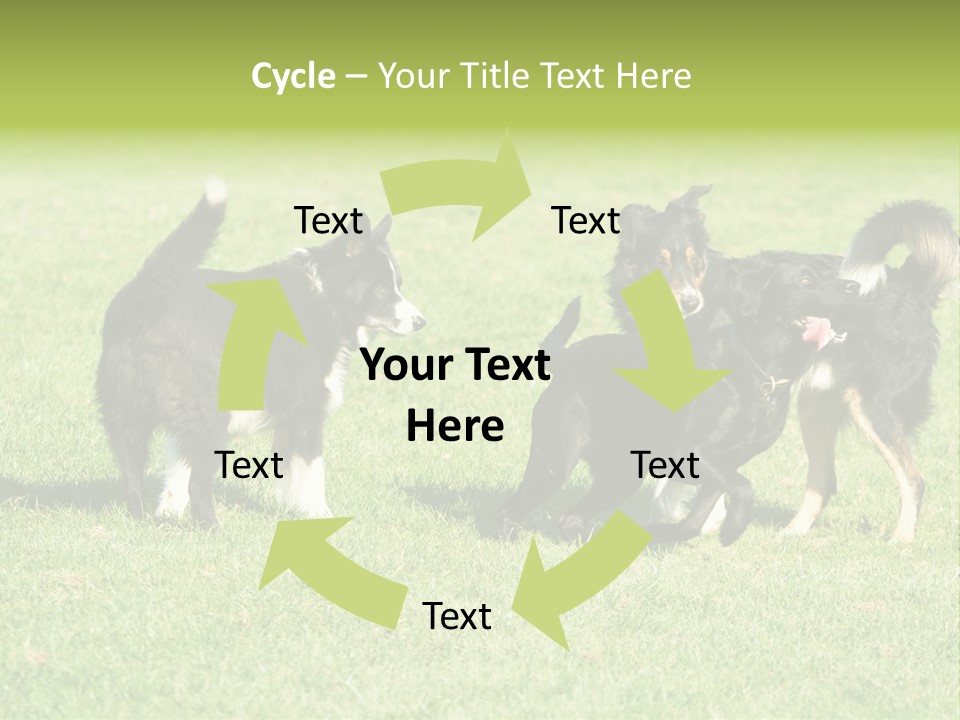 Cycle – Your Title Text Here

Text

Text

Your Text Here

Text

Text

Text